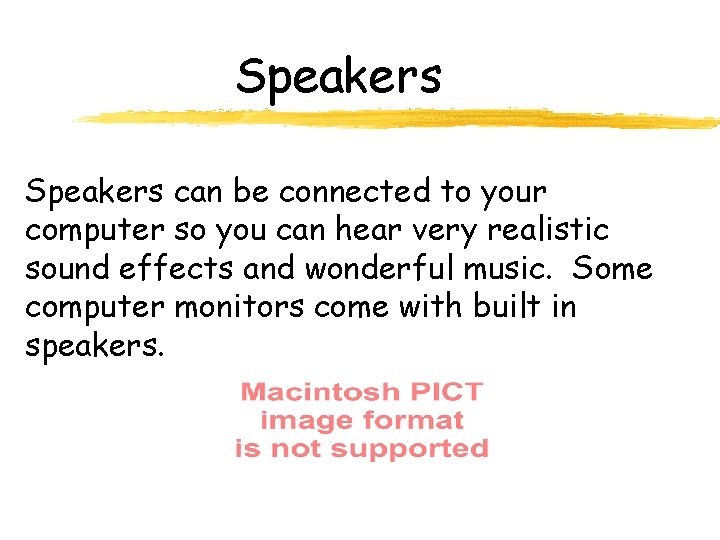 Speakers

Speakers can be connected to your computer so you can hear very realistic sound effects and wonderful music. Some computer monitors come with built in speakers.

Macintosh PICT image format is not supported